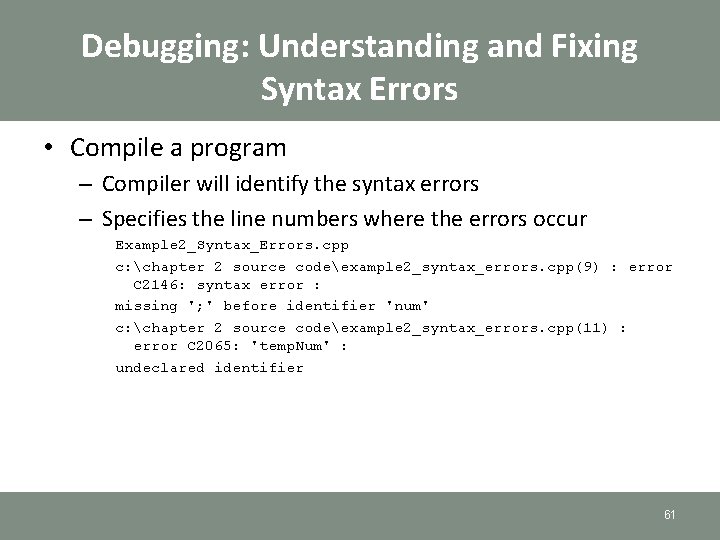 Debugging: Understanding and Fixing Syntax Errors

• Compile a program
– Compiler will identify the syntax errors
– Specifies the line numbers where the errors occur

Example2_Syntax_Errors.cpp

c:\chapter 2 source code\example2_syntax_errors.cpp(9) : error C2146: syntax error :

missing ';' before identifier 'num'

c:\chapter 2 source code\example2_syntax_errors.cpp(11) : error C2065: 'tempNum' :

undeclared identifier

61